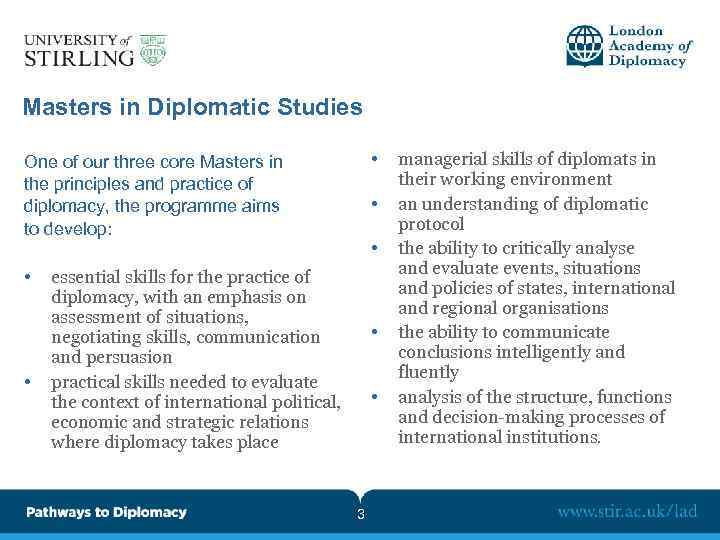 UNIVERSITY of STIRLING

London Academy of Diplomacy

Masters in Diplomatic Studies

One of our three core Masters in the principles and practice of diplomacy, the programme aims to develop:

• essential skills for the practice of diplomacy, with an emphasis on assessment of situations, negotiating skills, communication and persuasion
• practical skills needed to evaluate the context of international political, economic and strategic relations where diplomacy takes place

• managerial skills of diplomats in their working environment
• an understanding of diplomatic protocol
• the ability to critically analyse and evaluate events, situations and policies of states, international and regional organisations
• the ability to communicate conclusions intelligently and fluently
• analysis of the structure, functions and decision-making processes of international institutions.

Pathways to Diplomacy

3

www.stir.ac.uk/lad